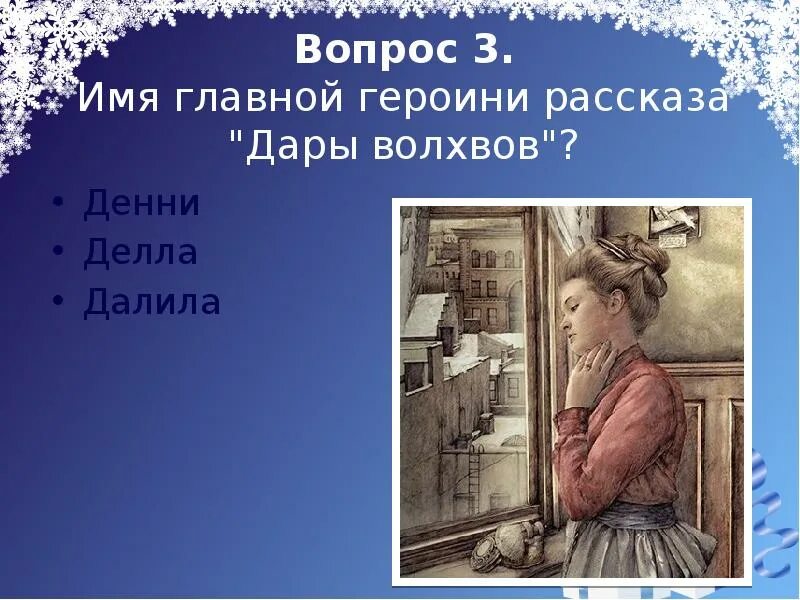 Вопрос 3.
Имя главной героини рассказа "Дары волхвов"?

• Денни
• Делла
• Далила